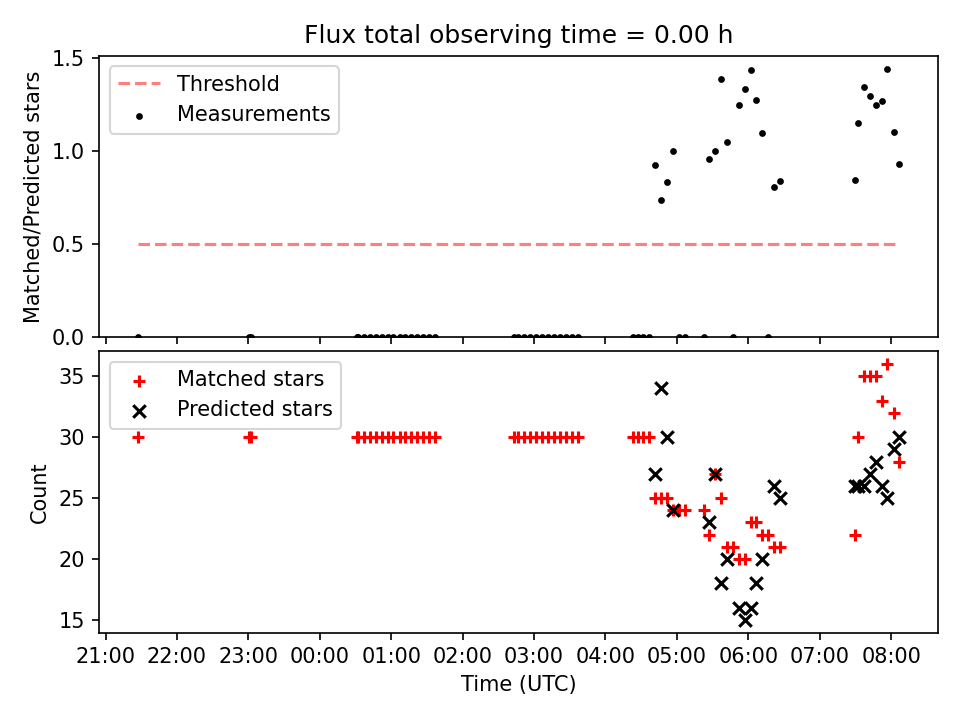 Flux total observing time = 0.00 h

Threshold
Measurements

Matched/Predicted stars

1.5
1.0
0.5
0.0

Matched stars
Predicted stars

Count

35
30
25
20
15

21:00 22:00 23:00 00:00 01:00 02:00 03:00 04:00 05:00 06:00 07:00 08:00

Time (UTC)